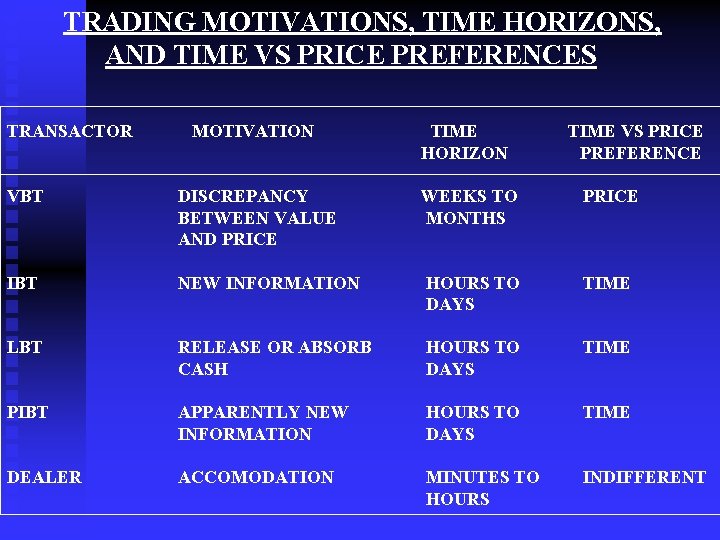 TRADING MOTIVATIONS, TIME HORIZONS, AND TIME VS PRICE PREFERENCES

| TRANSACTOR | MOTIVATION | TIME HORIZON | TIME VS PRICE PREFERENCE |
|---|---|---|---|
| VBT | DISCREPANCY BETWEEN VALUE AND PRICE | WEEKS TO MONTHS | PRICE |
| IBT | NEW INFORMATION | HOURS TO DAYS | TIME |
| LBT | RELEASE OR ABSORB CASH | HOURS TO DAYS | TIME |
| PIBT | APPARENTLY NEW INFORMATION | HOURS TO DAYS | TIME |
| DEALER | ACCOMODATION | MINUTES TO HOURS | INDIFFERENT |